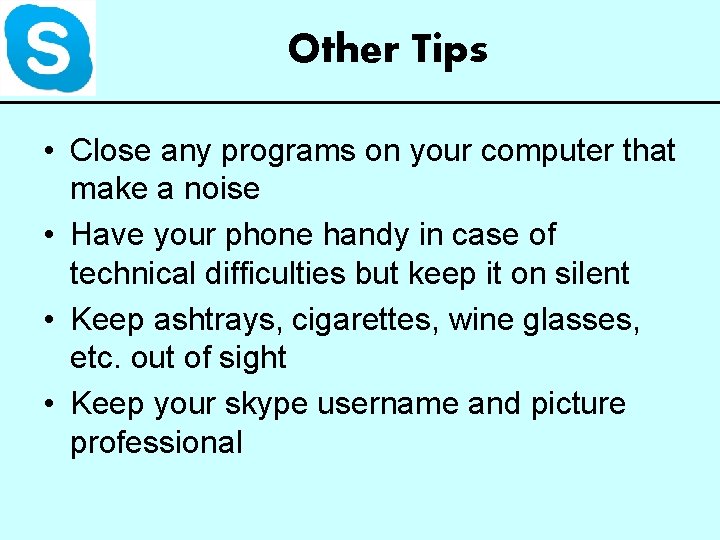 S

Other Tips

• Close any programs on your computer that make a noise
• Have your phone handy in case of technical difficulties but keep it on silent
• Keep ashtrays, cigarettes, wine glasses, etc. out of sight
• Keep your skype username and picture professional